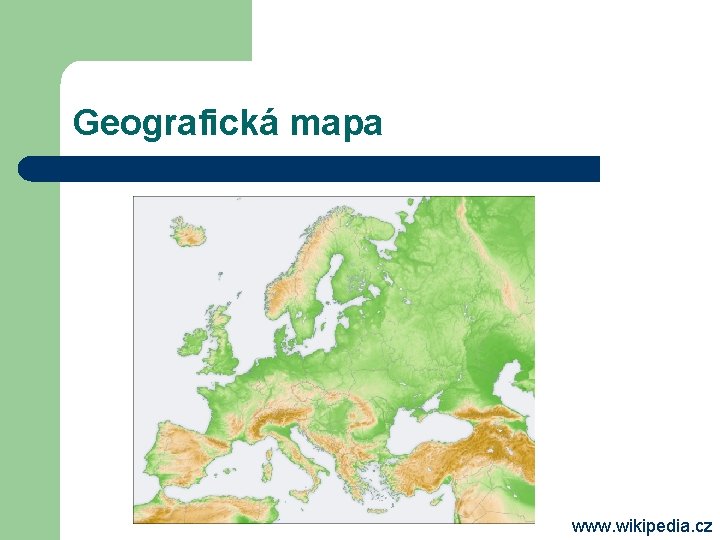 Geografická mapa

www.wikipedia.cz